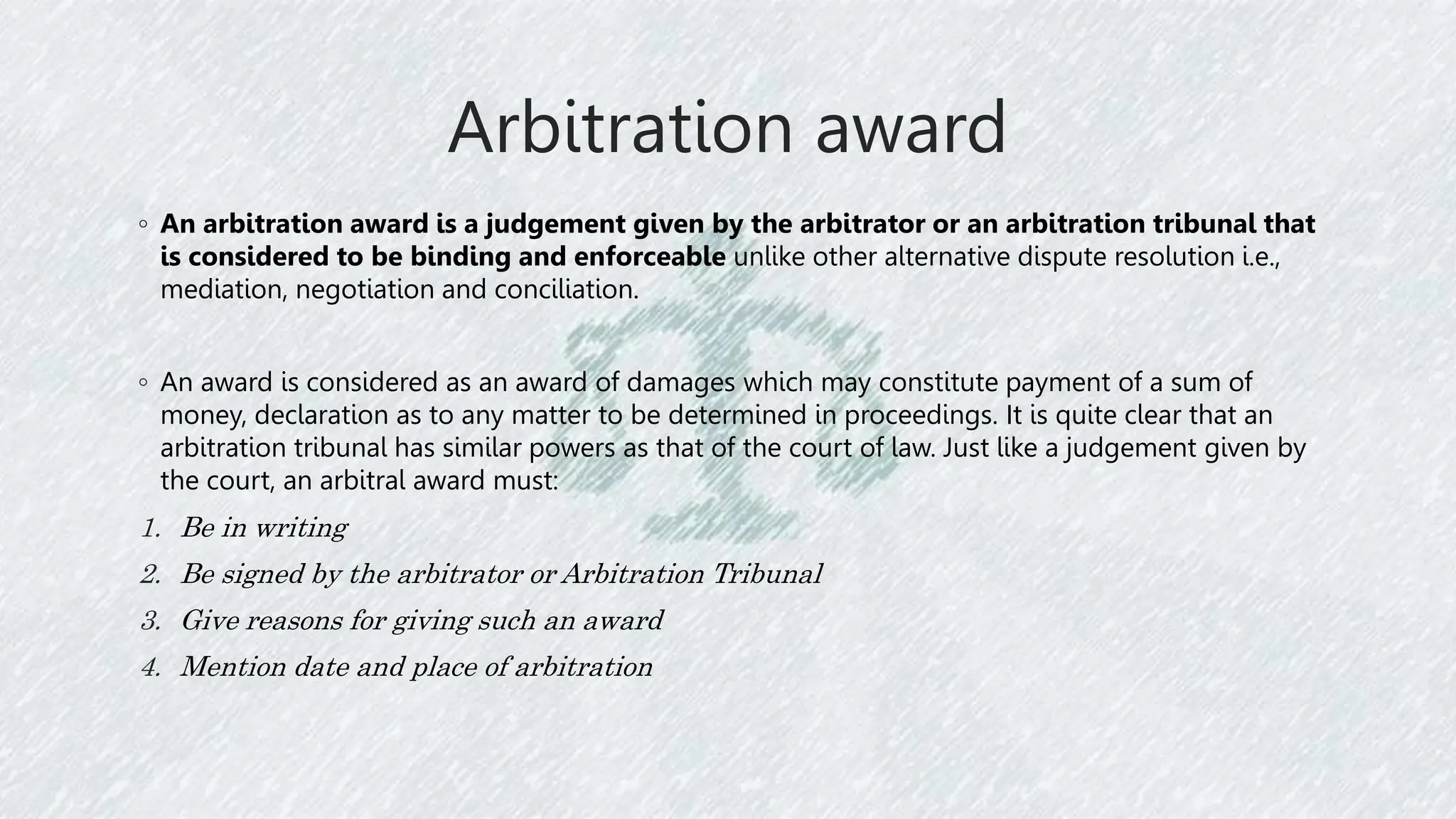 Arbitration award

◦ An arbitration award is a judgement given by the arbitrator or an arbitration tribunal that is considered to be binding and enforceable unlike other alternative dispute resolution i.e., mediation, negotiation and conciliation.

◦ An award is considered as an award of damages which may constitute payment of a sum of money, declaration as to any matter to be determined in proceedings. It is quite clear that an arbitration tribunal has similar powers as that of the court of law. Just like a judgement given by the court, an arbitral award must:

1. Be in writing
2. Be signed by the arbitrator or Arbitration Tribunal
3. Give reasons for giving such an award
4. Mention date and place of arbitration